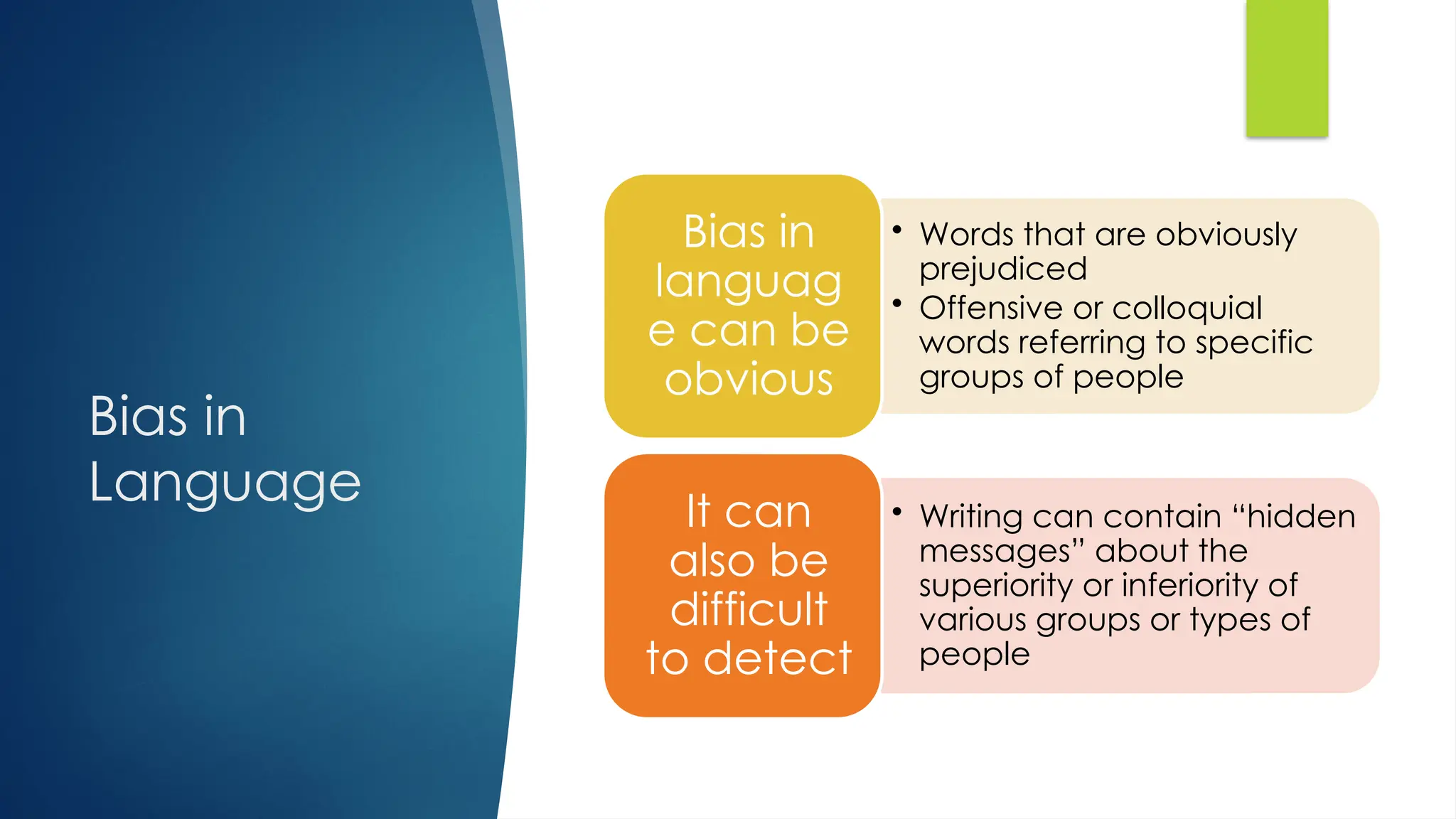 Bias in Language

Bias in language can be obvious

• Words that are obviously prejudiced
• Offensive or colloquial words referring to specific groups of people

It can also be difficult to detect

• Writing can contain “hidden messages” about the superiority or inferiority of various groups or types of people